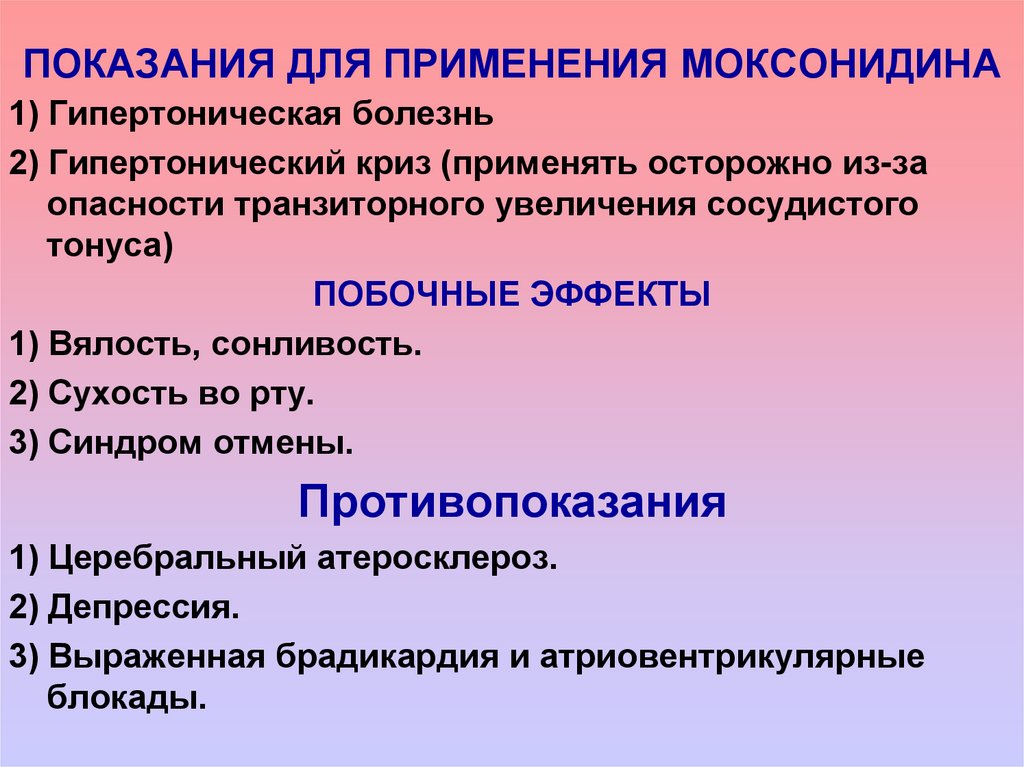 ПОКАЗАНИЯ ДЛЯ ПРИМЕНЕНИЯ МОКСОНИДИНА

1) Гипертоническая болезнь

2) Гипертонический криз (применять осторожно из-за опасности транзиторного увеличения сосудистого тонуса)

ПОБОЧНЫЕ ЭФФЕКТЫ

1) Вялость, сонливость.

2) Сухость во рту.

3) Синдром отмены.

Противопоказания

1) Церебральный атеросклероз.

2) Депрессия.

3) Выраженная брадикардия и атриовентрикулярные блокады.